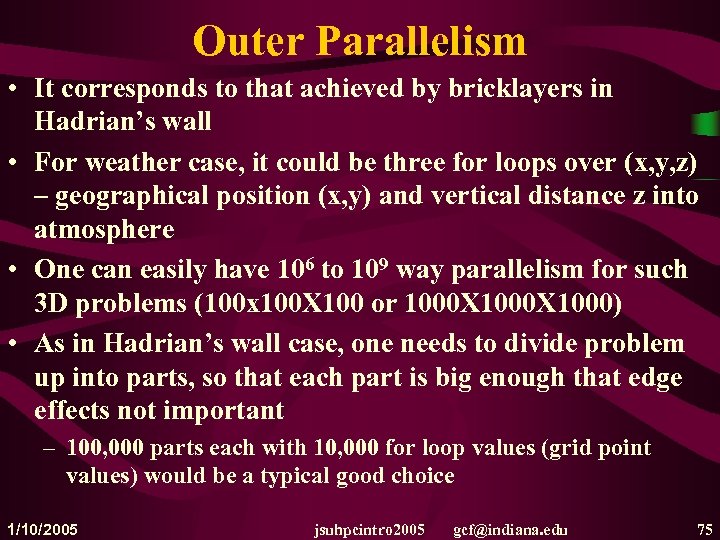 Outer Parallelism

• It corresponds to that achieved by bricklayers in Hadrian's wall

• For weather case, it could be three for loops over (x,y,z) – geographical position (x,y) and vertical distance z into atmosphere

• One can easily have $10^6$ to $10^9$ way parallelism for such 3D problems (100x100X100 or 1000X1000X1000)

• As in Hadrian's wall case, one needs to divide problem up into parts, so that each part is big enough that edge effects not important

– 100,000 parts each with 10,000 for loop values (grid point values) would be a typical good choice

1/10/2005 jsuhpcintro2005 gcf@indiana.edu 75